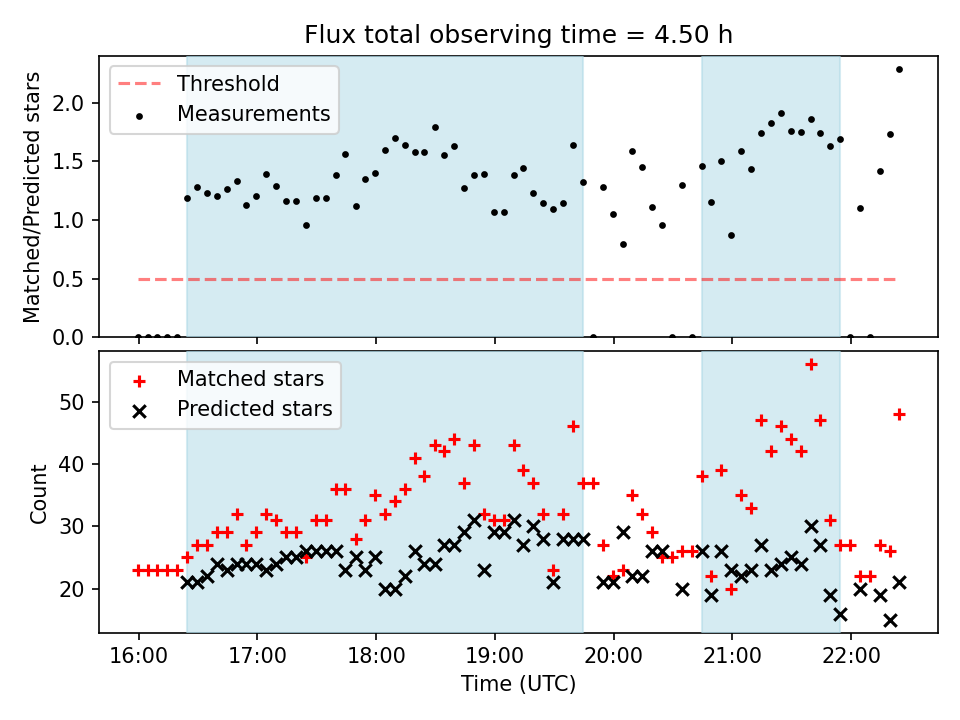 Flux total observing time = 4.50 h

Threshold
Measurements

Matched/Predicted stars

2.0
1.5
1.0
0.5
0.0

Matched stars
Predicted stars

Count

50
40
30
20

16:00
17:00
18:00
19:00
20:00
21:00
22:00

Time (UTC)